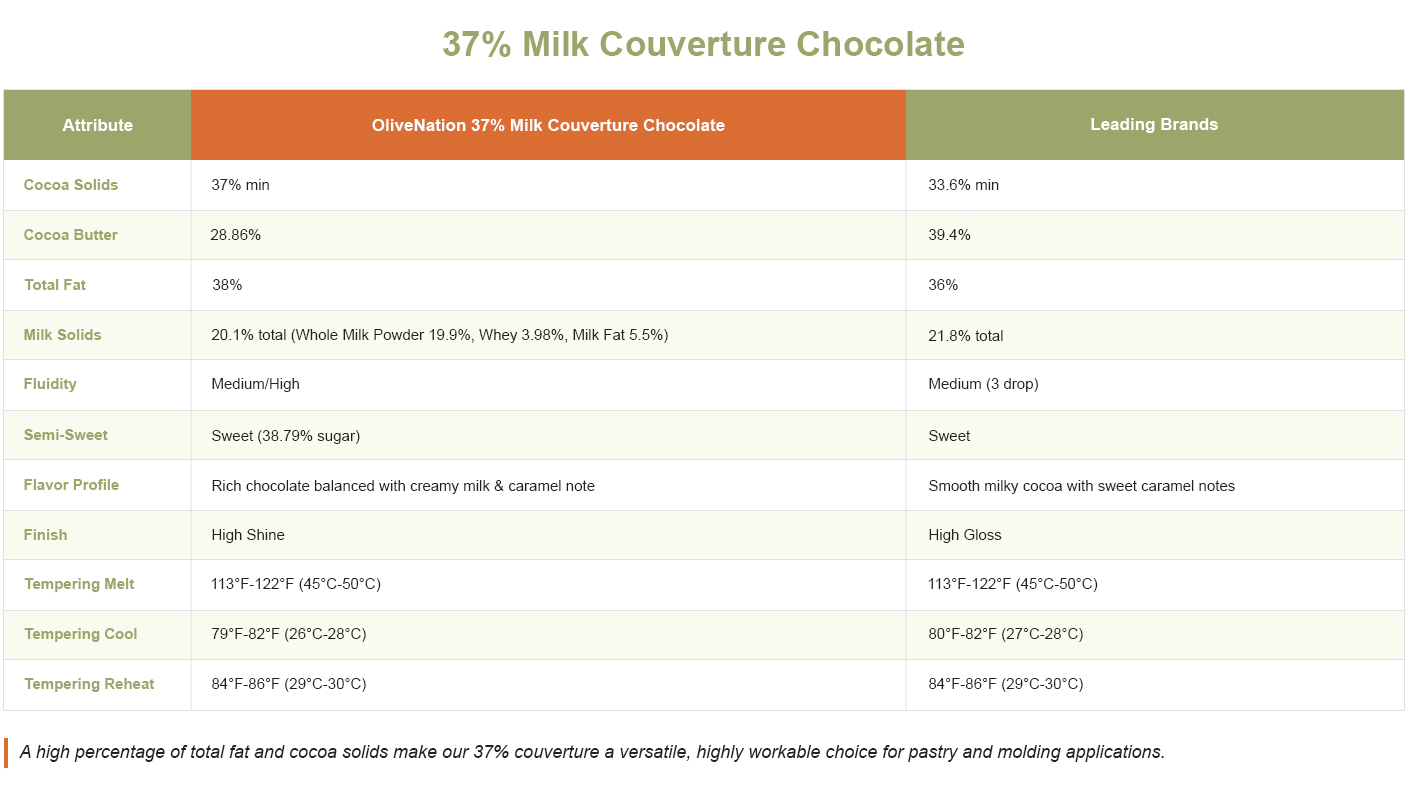 37% Milk Couverture Chocolate

| Attribute | OliveNation 37% Milk Couverture Chocolate | Leading Brands |
|---|---|---|
| Cocoa Solids | 37% min | 33.6% min |
| Cocoa Butter | 28.86% | 39.4% |
| Total Fat | 38% | 36% |
| Milk Solids | 20.1% total (Whole Milk Powder 19.9%, Whey 3.98%, Milk Fat 5.5%) | 21.8% total |
| Fluidity | Medium/High | Medium (3 drop) |
| Semi-Sweet | Sweet (38.79% sugar) | Sweet |
| Flavor Profile | Rich chocolate balanced with creamy milk & caramel note | Smooth milky cocoa with sweet caramel notes |
| Finish | High Shine | High Gloss |
| Tempering Melt | 113°F-122°F (45°C-50°C) | 113°F-122°F (45°C-50°C) |
| Tempering Cool | 79°F-82°F (26°C-28°C) | 80°F-82°F (27°C-28°C) |
| Tempering Reheat | 84°F-86°F (29°C-30°C) | 84°F-86°F (29°C-30°C) |

A high percentage of total fat and cocoa solids make our 37% couverture a versatile, highly workable choice for pastry and molding applications.